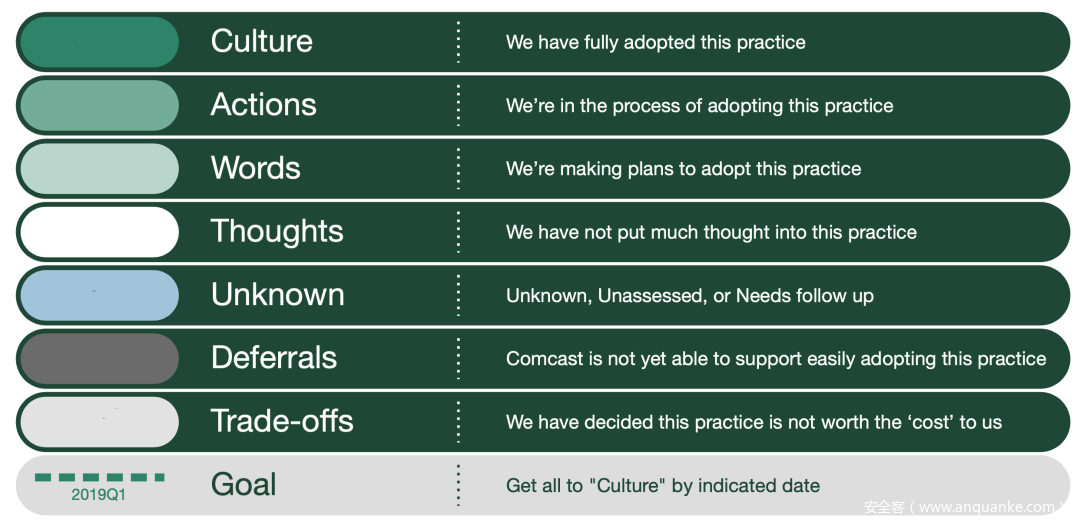 Culture
We have fully adopted this practice

Actions
We're in the process of adopting this practice

Words
We're making plans to adopt this practice

Thoughts
We have not put much thought into this practice

Unknown
Unknown, Unassessed, or Needs follow up

Deferrals
Comcast is not yet able to support easily adopting this practice

Trade-offs
We have decided this practice is not worth the 'cost' to us

2019Q1
Goal
Get all to "Culture" by indicated date

安全客（www.anquanke.com）